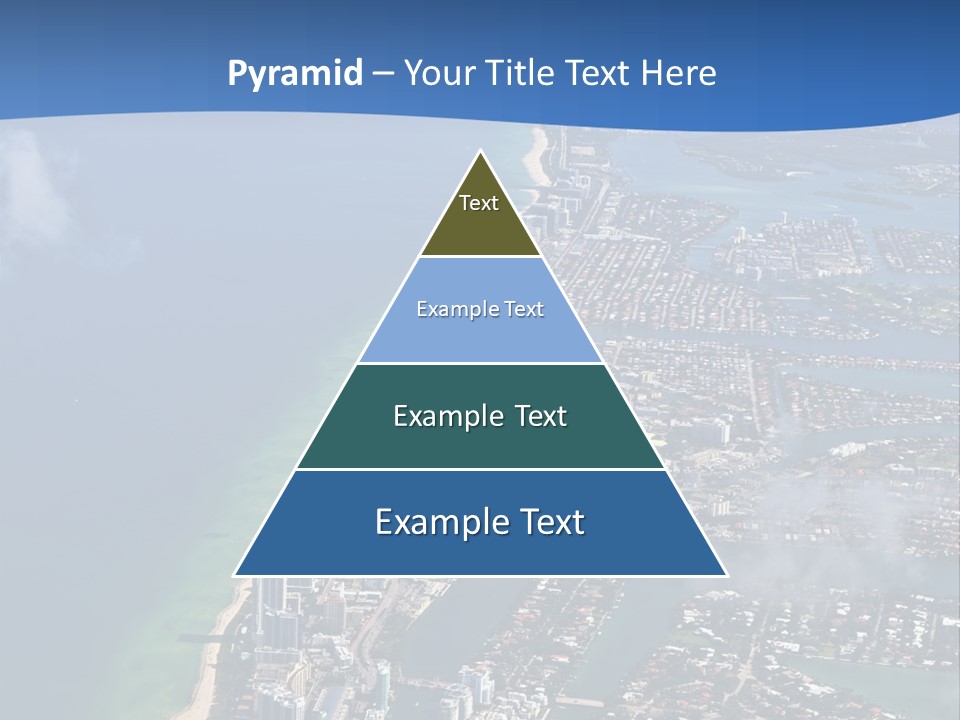 Pyramid – Your Title Text Here

Text

Example Text

Example Text

Example Text